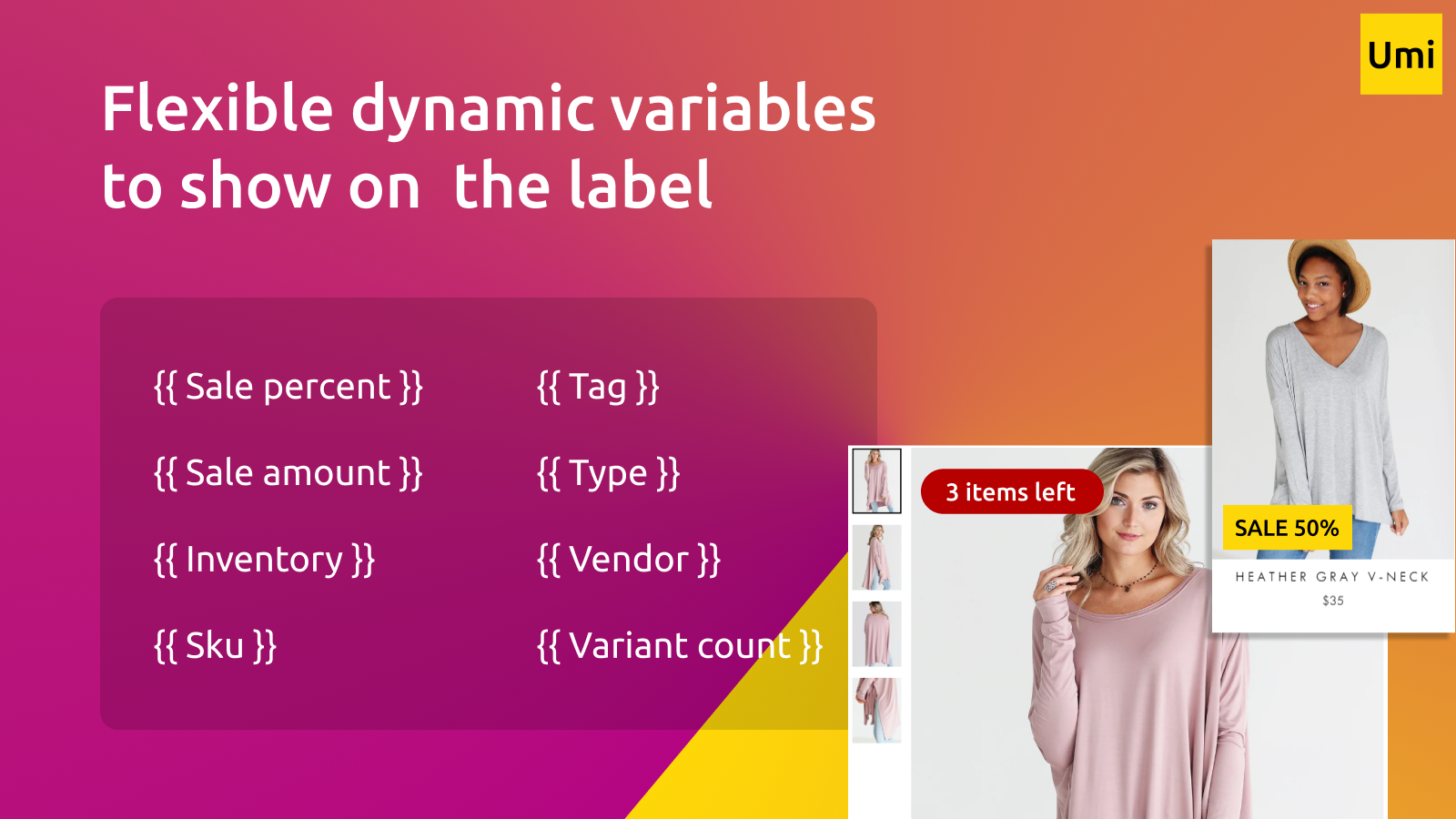 Umi

Flexible dynamic variables to show on  the label

{{ Sale percent }}

{{ Sale amount }}

{{ Inventory }}

{{ Sku }}

{{ Tag }}

{{ Type }}

{{ Vendor }}

{{ Variant count }}

3 items left

SALE 50%

HEATHER GRAY V-NECK

$35